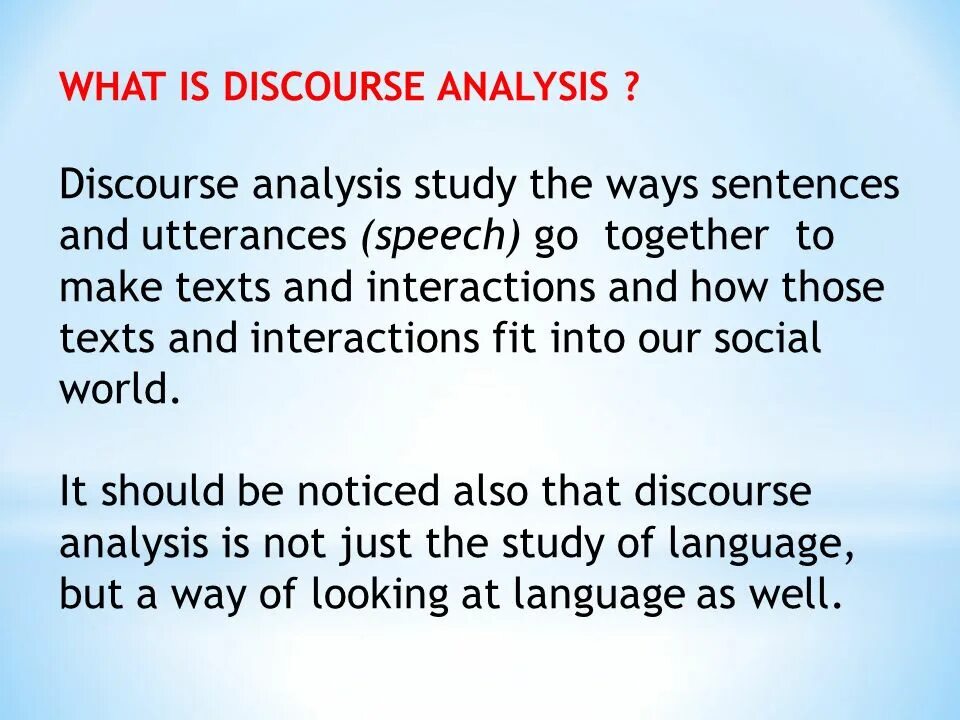 WHAT IS DISCOURSE ANALYSIS ?

Discourse analysis study the ways sentences and utterances (speech) go together to make texts and interactions and how those texts and interactions fit into our social world.

It should be noticed also that discourse analysis is not just the study of language, but a way of looking at language as well.